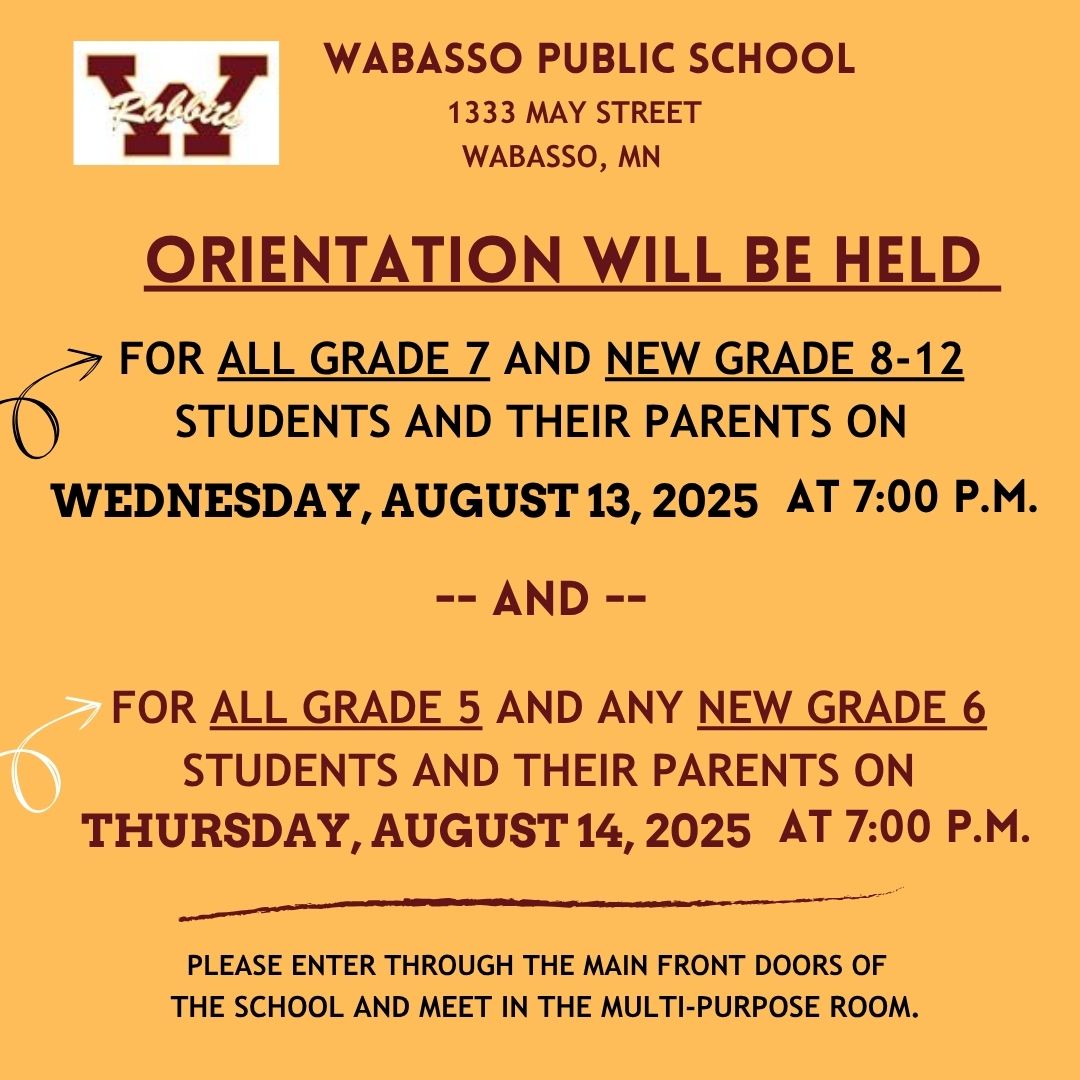 W
Rabbits

WABASSO PUBLIC SCHOOL
1333 MAY STREET
WABASSO, MN

ORIENTATION WILL BE HELD

FOR ALL GRADE 7 AND NEW GRADE 8-12 STUDENTS AND THEIR PARENTS ON WEDNESDAY, AUGUST 13, 2025 AT 7:00 P.M.

-- AND --

FOR ALL GRADE 5 AND ANY NEW GRADE 6 STUDENTS AND THEIR PARENTS ON THURSDAY, AUGUST 14, 2025 AT 7:00 P.M.

PLEASE ENTER THROUGH THE MAIN FRONT DOORS OF THE SCHOOL AND MEET IN THE MULTI-PURPOSE ROOM.